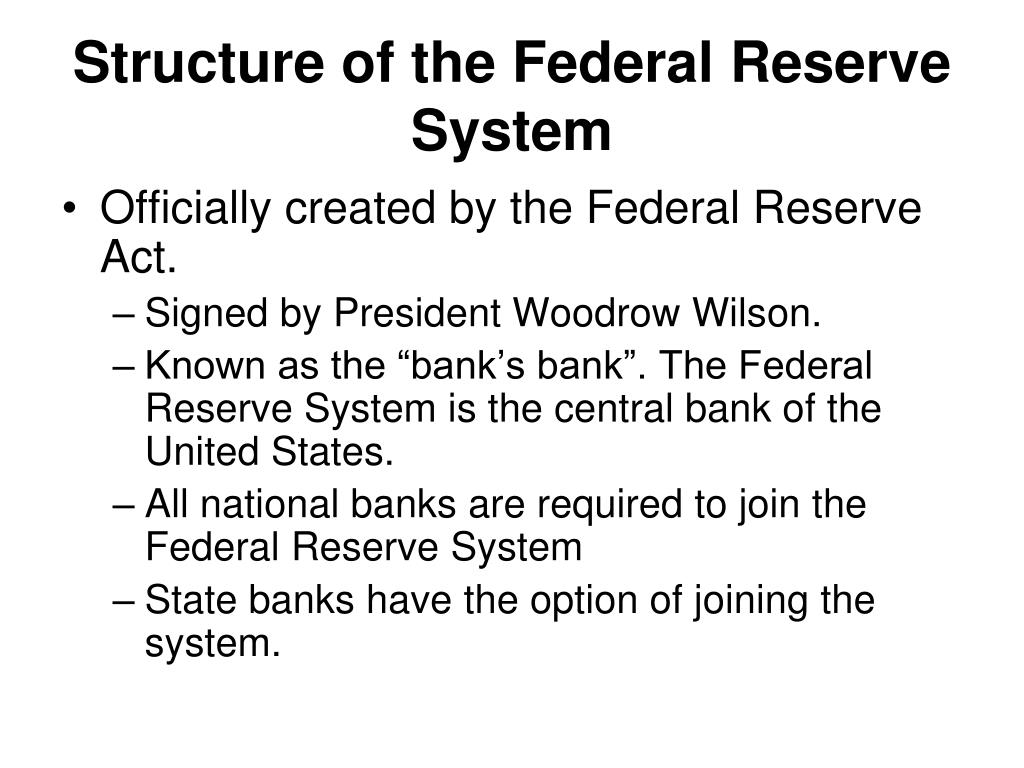 Structure of the Federal Reserve System

• Officially created by the Federal Reserve Act.
– Signed by President Woodrow Wilson.
– Known as the “bank’s bank”. The Federal Reserve System is the central bank of the United States.
– All national banks are required to join the Federal Reserve System
– State banks have the option of joining the system.